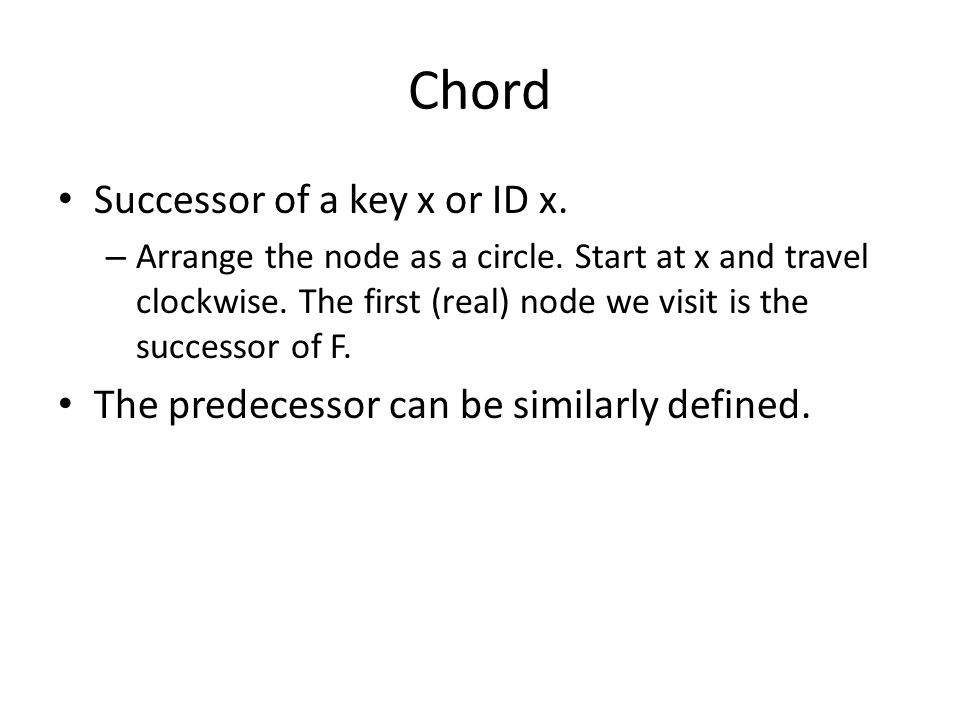 Chord

• Successor of a key x or ID x.
– Arrange the node as a circle. Start at x and travel clockwise. The first (real) node we visit is the successor of F.

• The predecessor can be similarly defined.